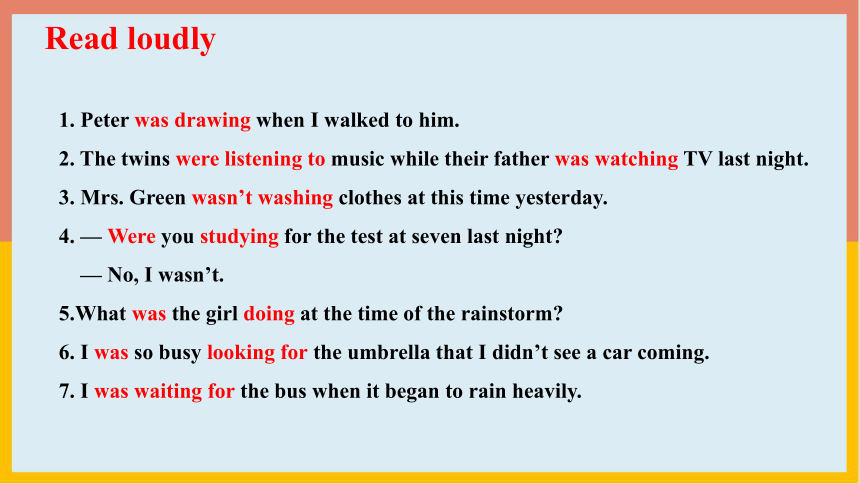 Read loudly

1. Peter was drawing when I walked to him.

2. The twins were listening to music while their father was watching TV last night.

3. Mrs. Green wasn’t washing clothes at this time yesterday.

4. — Were you studying for the test at seven last night?

— No, I wasn’t.

5.What was the girl doing at the time of the rainstorm?

6. I was so busy looking for the umbrella that I didn’t see a car coming.

7. I was waiting for the bus when it began to rain heavily.